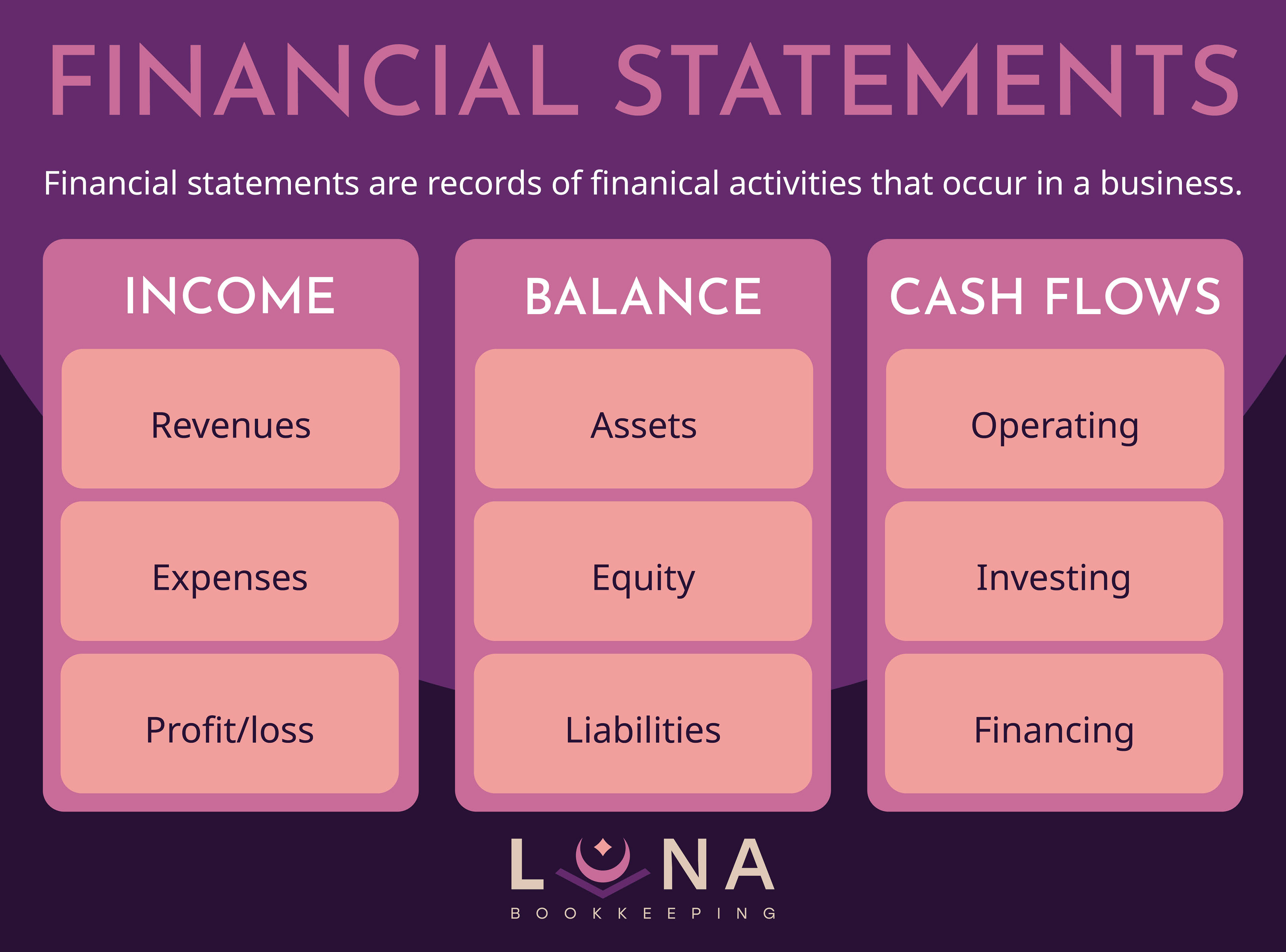 FINANCIAL STATEMENTS

Financial statements are records of finanical activities that occur in a business.

INCOME

Revenues

Expenses

Profit/loss

BALANCE

Assets

Equity

Liabilities

CASH FLOWS

Operating

Investing

Financing

LUNA
BOOKKEEPING